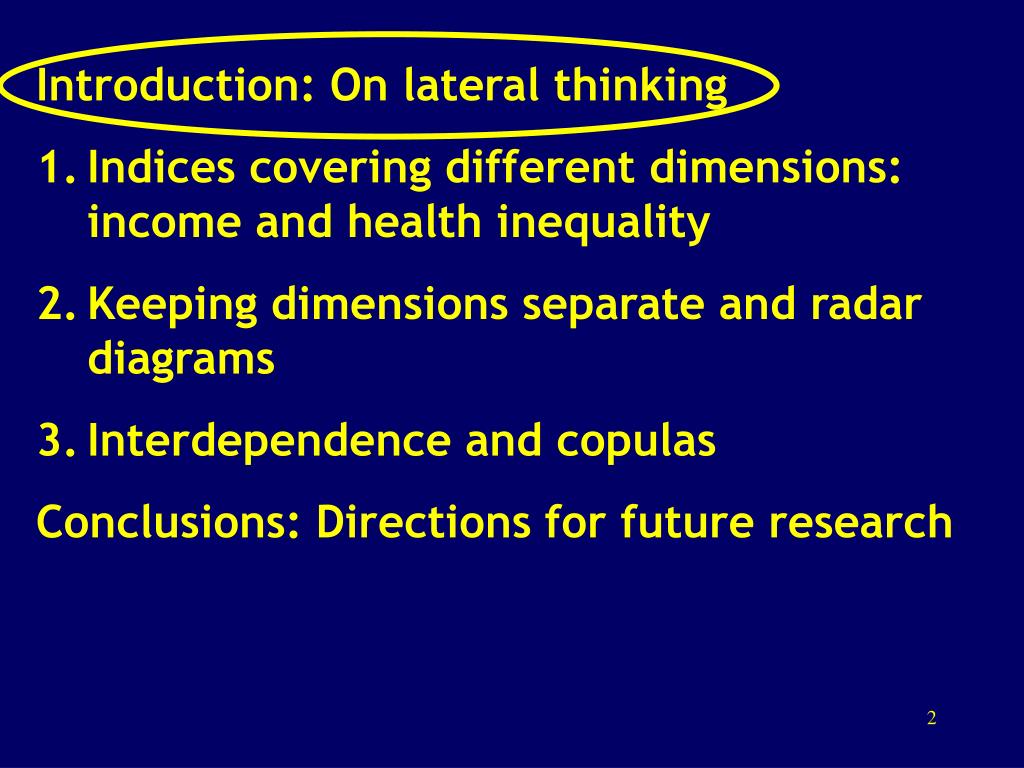 Introduction: On lateral thinking

1. Indices covering different dimensions: income and health inequality

2. Keeping dimensions separate and radar diagrams

3. Interdependence and copulas

Conclusions: Directions for future research

2